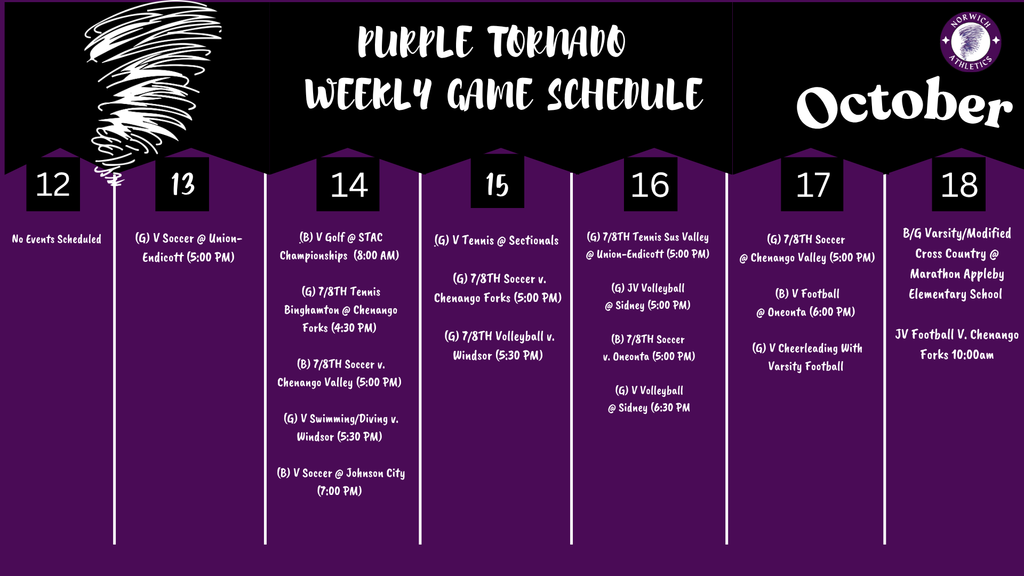 PURPLE TORNADO
WEEKLY GAME SCHEDULE

NORWICH ATHLETICS

October

12

No Events Scheduled

13

(G) V Soccer @ Union-Endicott (5:00 PM)

14

(B) V Golf @ STAC Championships (8:00 AM)

(G) 7/8TH Tennis Binghamton @ Chenango Forks (4:30 PM)

(B) 7/8TH Soccer v. Chenango Valley (5:00 PM)

(G) V Swimming/Diving v. Windsor (5:30 PM)

(B) V Soccer @ Johnson City (7:00 PM)

15

(G) V Tennis @ Sectionals

(G) 7/8TH Soccer v. Chenango Forks (5:00 PM)

(G) 7/8TH Volleyball v. Windsor (5:30 PM)

16

(G) 7/8TH Tennis Sus Valley @ Union-Endicott (5:00 PM)

(G) JV Volleyball @ Sidney (5:00 PM)

(B) 7/8TH Soccer v. Oneonta (5:00 PM)

(G) V Volleyball @ Sidney (6:30 PM

17

(G) 7/8TH Soccer @ Chenango Valley (5:00 PM)

(B) V Football @ Oneonta (6:00 PM)

(G) V Cheerleading With Varsity Football

18

B/G Varsity/Modified Cross Country @ Marathon Appleby Elementary School

JV Football V. Chenango Forks 10:00am